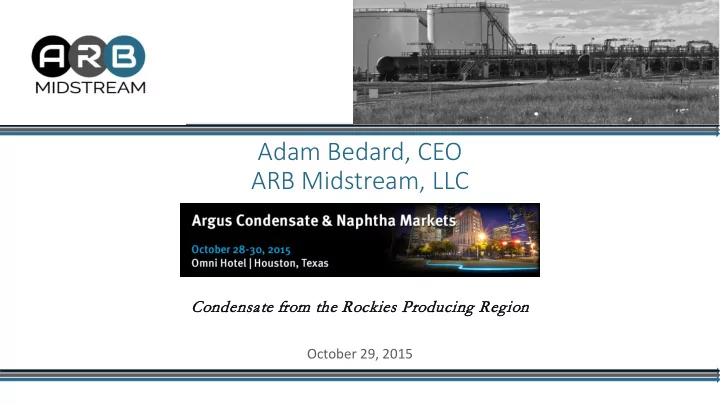 ARB
MIDSTREAM

Adam Bedard, CEO
ARB Midstream, LLC

Argus Condensate & Naphtha Markets
October 28-30, 2015
Omni Hotel | Houston, Texas

Condensate from the Rockies Producing Region

October 29, 2015